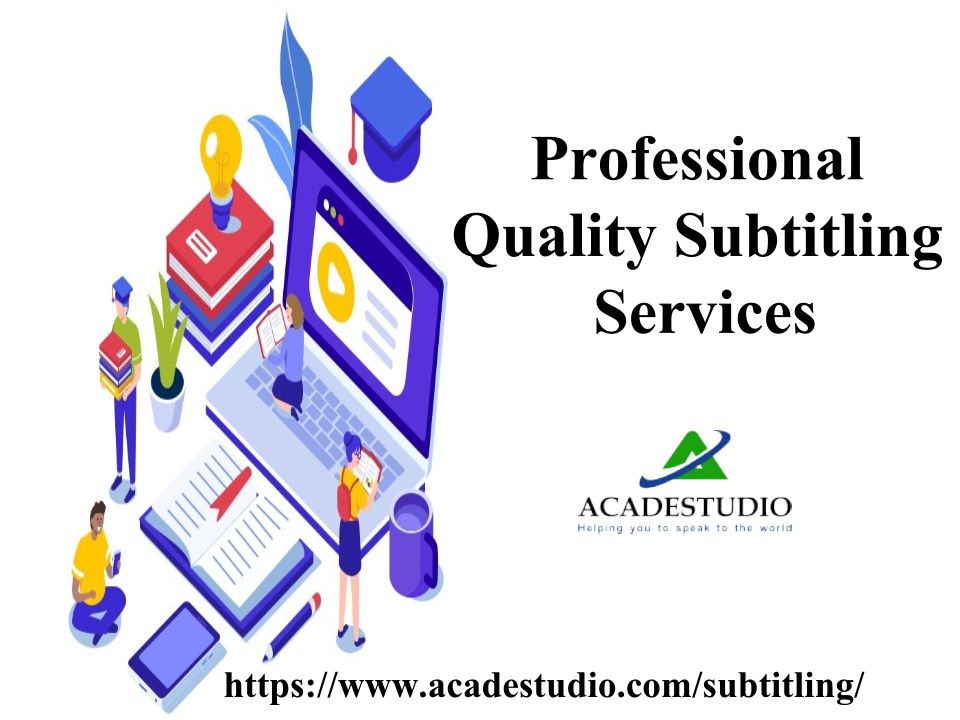 Professional Quality Subtitling Services

ACADESTUDIO
Helping you to speak to the world

https://www.acadestudio.com/subtitling/